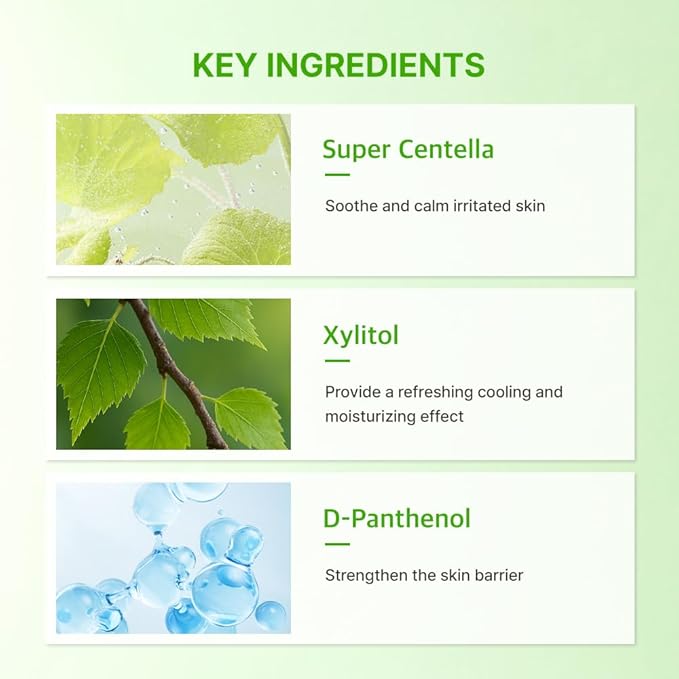 KEY INGREDIENTS

Super Centella

Soothe and calm irritated skin

Xylitol

Provide a refreshing cooling and moisturizing effect

D-Panthenol

Strengthen the skin barrier